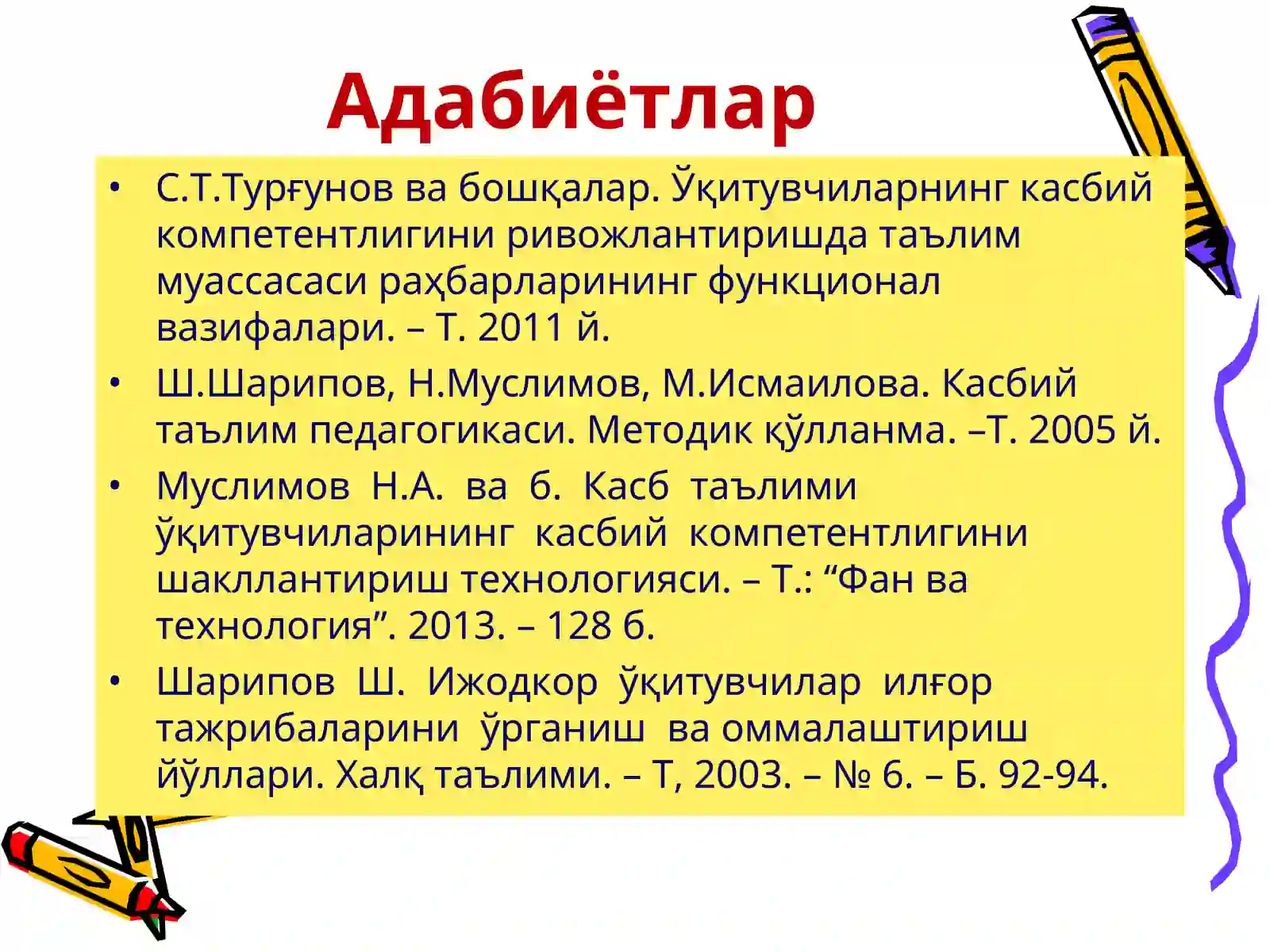 Адабиётлар

• С.Т.Турғунов ва бошқалар. Ўқитувчиларнинг касбий компетентлигини ривожлантиришда таълим муассасаси раҳбарларининг функционал вазифалари. – Т. 2011 й.

• Ш.Шарипов, Н.Муслимов, М.Исмаилова. Касбий таълим педагогикаси. Методик қўлланма. –Т. 2005 й.

• Муслимов Н.А. ва б. Касб таълими ўқитувчиларининг касбий компетентлигини шакллантириш технологияси. – Т.: “Фан ва технология”. 2013. – 128 б.

• Шарипов Ш. Ижодкор ўқитувчилар илғор тажрибаларини ўрганиш ва оммалаштириш йўллари. Халқ таълими. – Т, 2003. – № 6. – Б. 92-94.